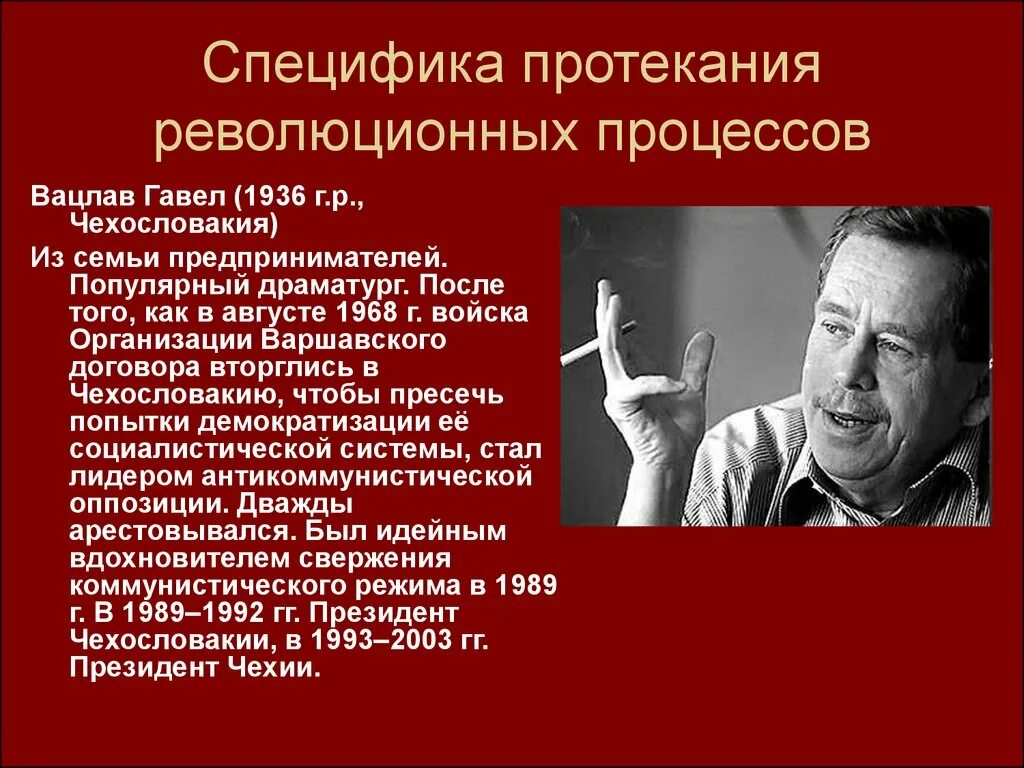 Специфика протекания революционных процессов

Вацлав Гавел (1936 г.р., Чехословакия)

Из семьи предпринимателей. Популярный драматург. После того, как в августе 1968 г. войска Организации Варшавского договора вторглись в Чехословакию, чтобы пресечь попытки демократизации её социалистической системы, стал лидером антикоммунистической оппозиции. Дважды арестовывался. Был идейным вдохновителем свержения коммунистического режима в 1989 г. В 1989–1992 гг. Президент Чехословакии, в 1993–2003 гг. Президент Чехии.